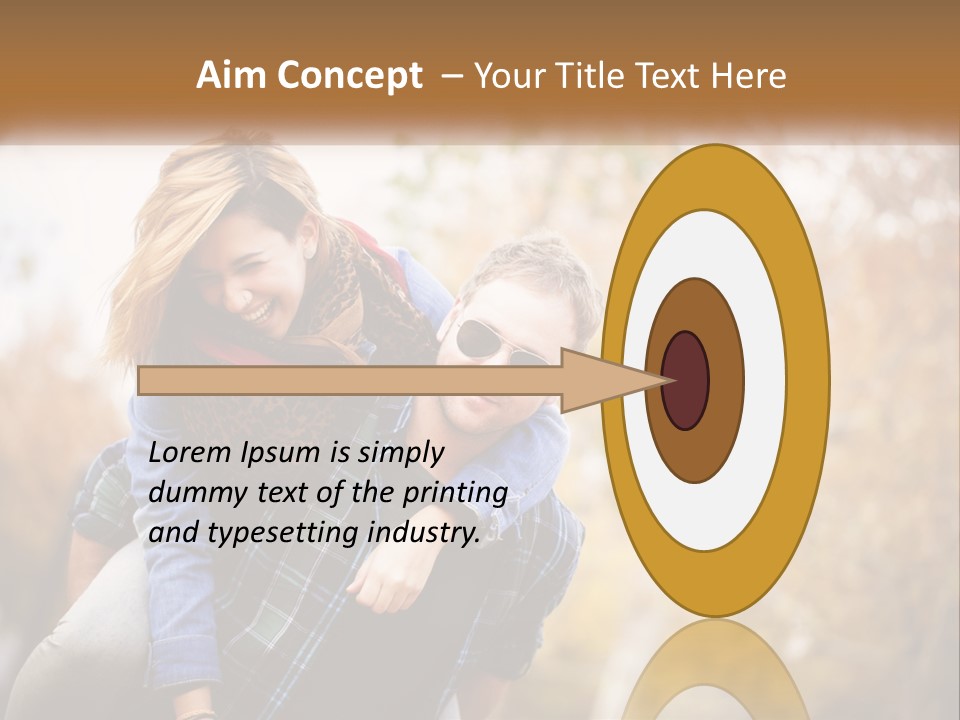 Aim Concept – Your Title Text Here

Lorem Ipsum is simply dummy text of the printing and typesetting industry.